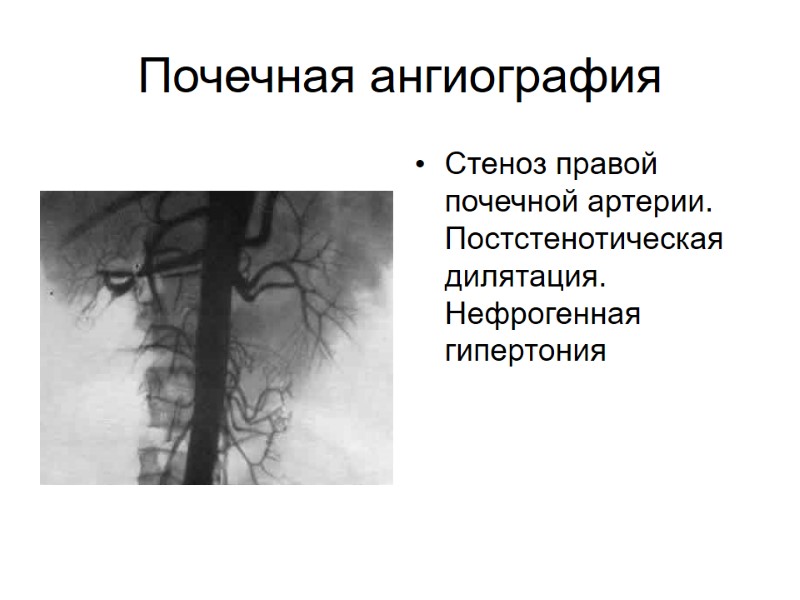 Почечная ангиография

• Стеноз правой почечной артерии. Постстенотическая дилятация. Нефрогенная гипертония